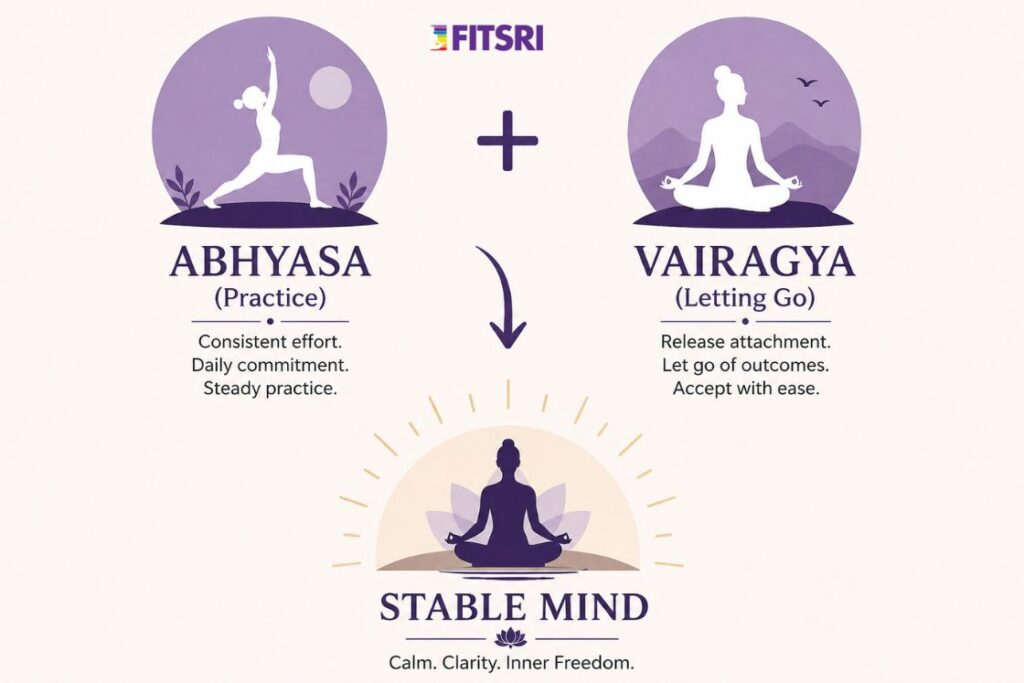 FITSRI

ABHYASA
(Practice)

Consistent effort.
Daily commitment.
Steady practice.

+

VAIRAGYA
(Letting Go)

Release attachment.
Let go of outcomes.
Accept with ease.

STABLE MIND

Calm. Clarity. Inner Freedom.